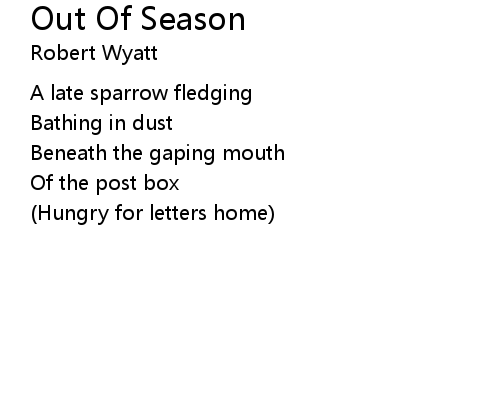 Out Of Season
Robert Wyatt

A late sparrow fledging
Bathing in dust
Beneath the gaping mouth
Of the post box
(Hungry for letters home)